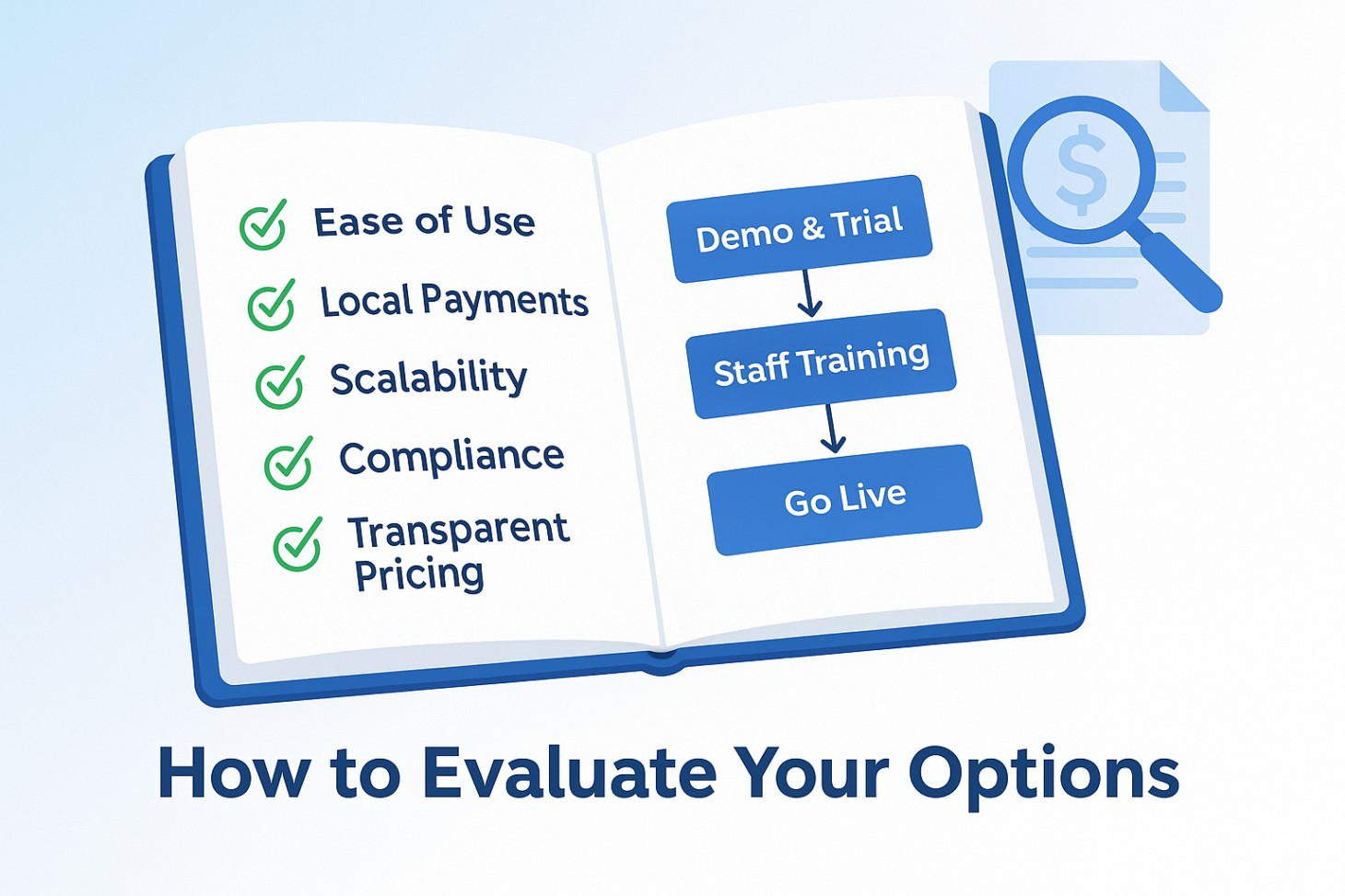 Ease of Use
Local Payments
Scalability
Compliance
Transparent Pricing

Demo & Trial
Staff Training
Go Live

$

How to Evaluate Your Options